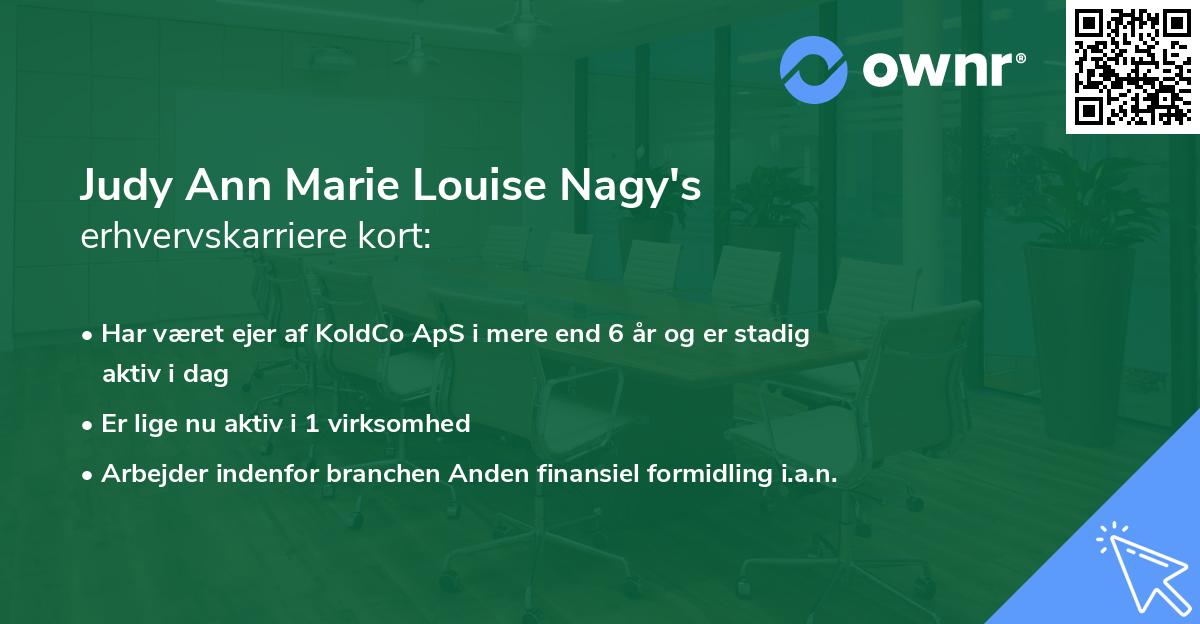 ownr®

Judy Ann Marie Louise Nagy's
erhvervskarriere kort:

• Har været ejer af KoldCo ApS i mere end 6 år og er stadig aktiv i dag
• Er lige nu aktiv i 1 virksomhed
• Arbejder indenfor branchen Anden finansiel formidling i.a.n.